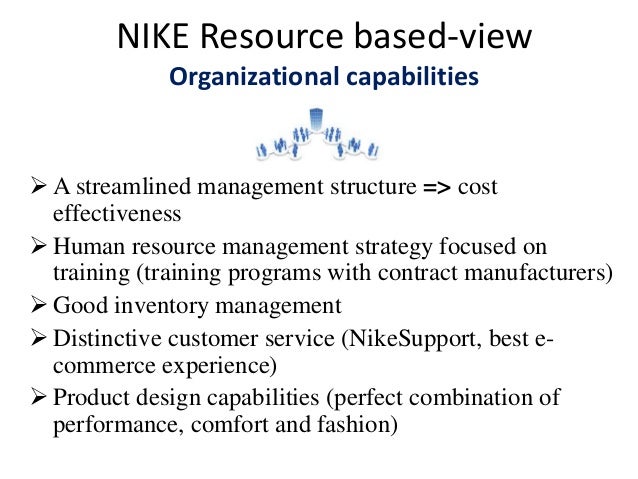 NIKE Resource based-view

Organizational capabilities

➢ A streamlined management structure => cost effectiveness

➢ Human resource management strategy focused on training (training programs with contract manufacturers)

➢ Good inventory management

➢ Distinctive customer service (NikeSupport, best e-commerce experience)

➢ Product design capabilities (perfect combination of performance, comfort and fashion)